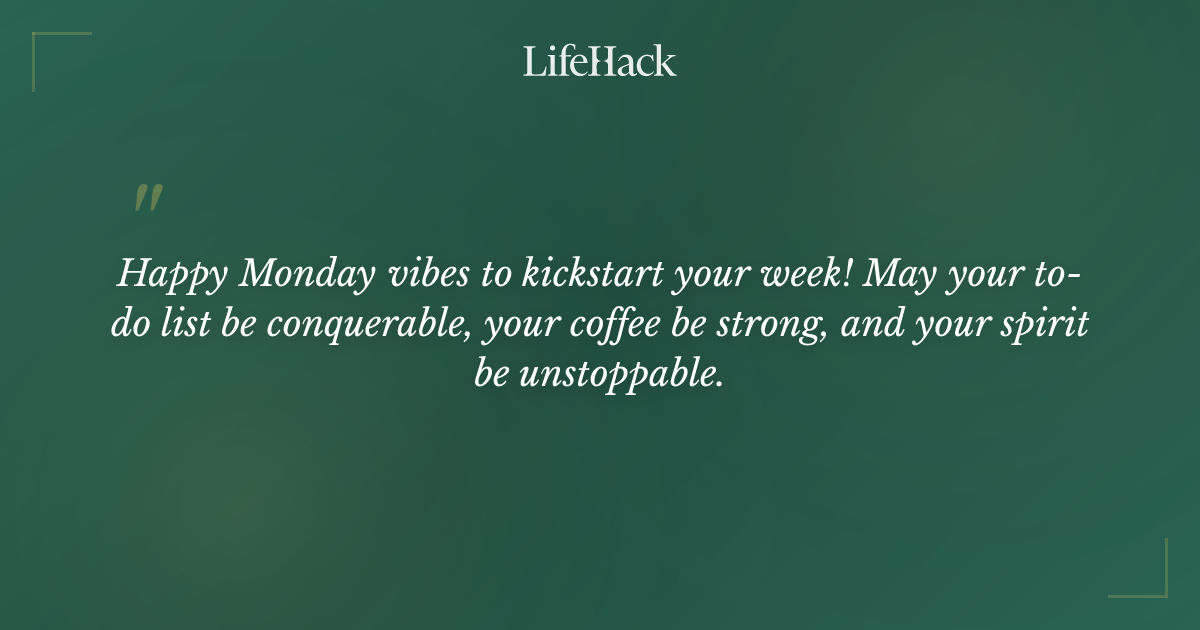 LifeHack

"

Happy Monday vibes to kickstart your week! May your to-do list be conquerable, your coffee be strong, and your spirit be unstoppable.